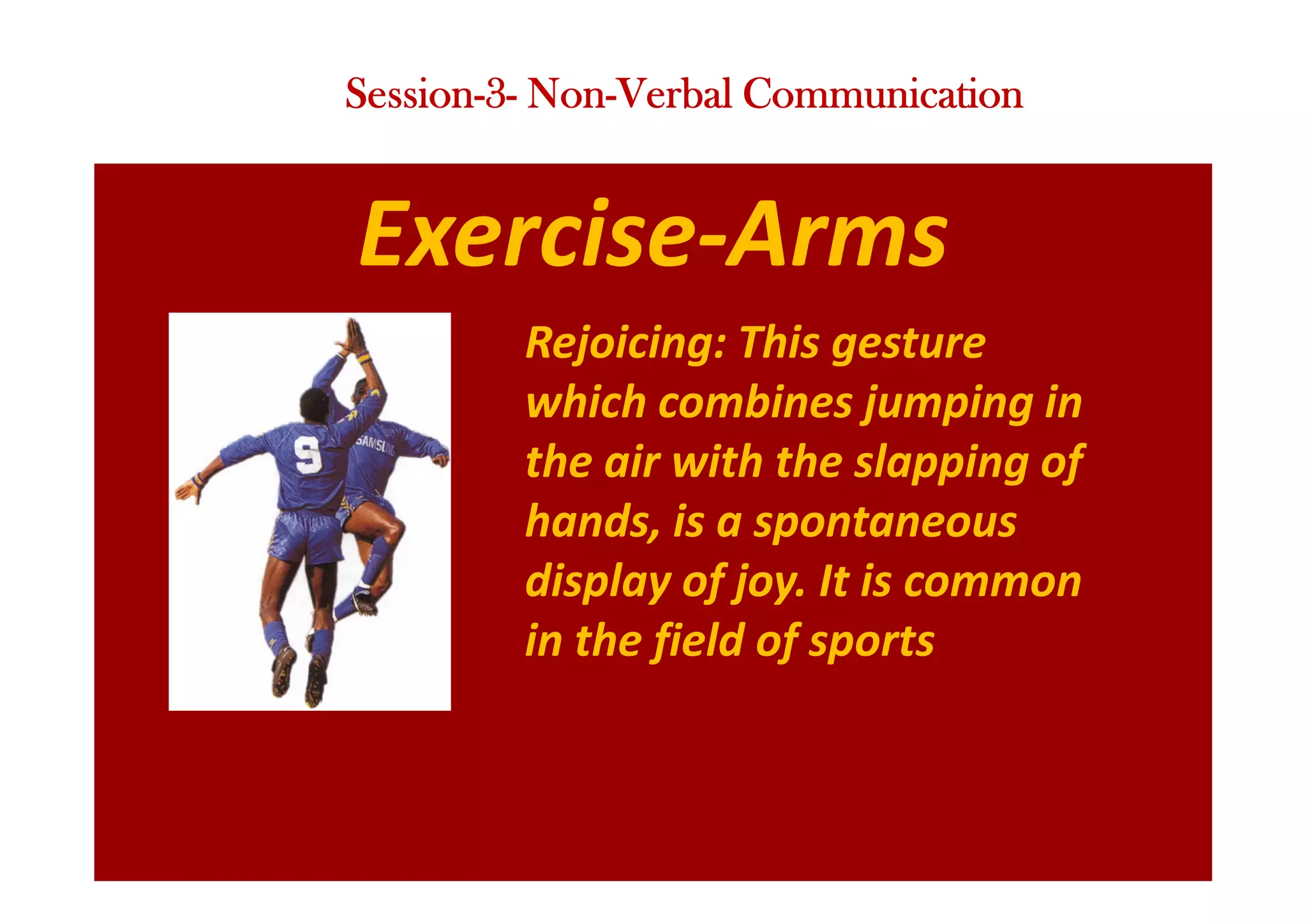 Session-3- Non-Verbal Communication

Exercise-Arms

9

SAMSUNG

Rejoicing: This gesture which combines jumping in the air with the slapping of hands, is a spontaneous display of joy. It is common in the field of sports